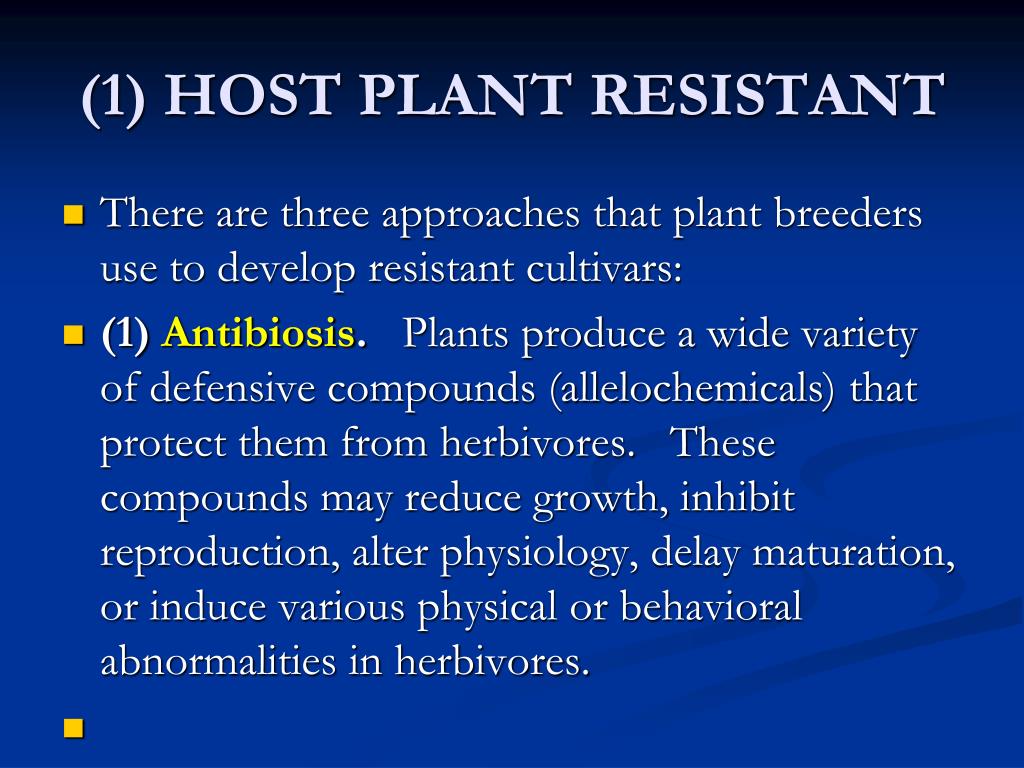 (1) HOST PLANT RESISTANT

There are three approaches that plant breeders use to develop resistant cultivars:

(1) Antibiosis. Plants produce a wide variety of defensive compounds (allelochemicals) that protect them from herbivores. These compounds may reduce growth, inhibit reproduction, alter physiology, delay maturation, or induce various physical or behavioral abnormalities in herbivores.